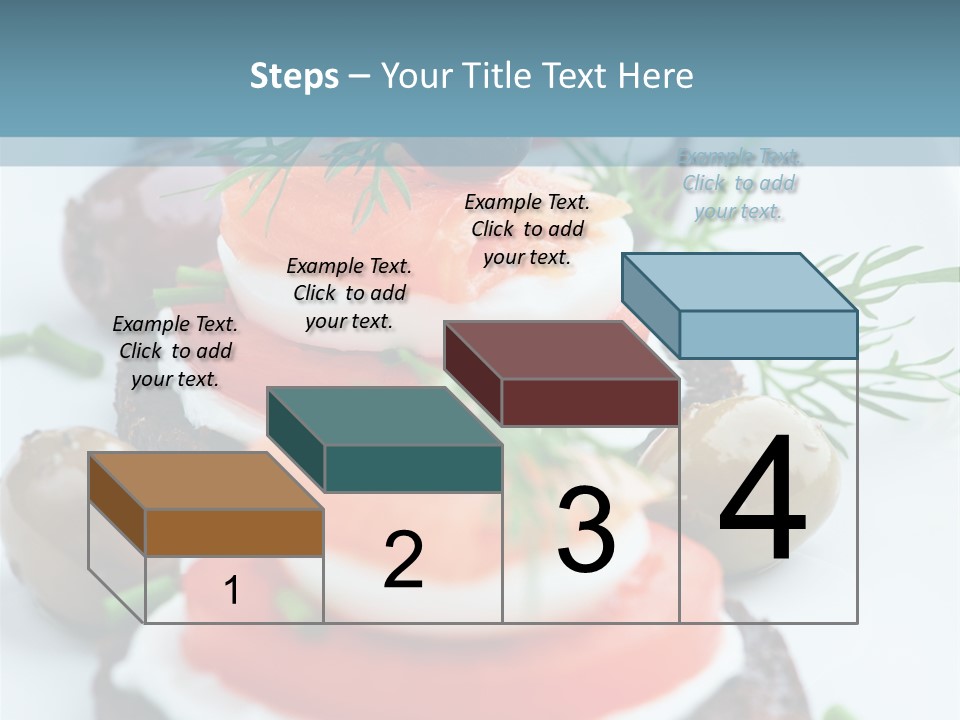 Steps – Your Title Text Here

Example Text. Click to add your text.

Example Text. Click to add your text.

Example Text. Click to add your text.

Example Text. Click to add your text.

1

2

3

4